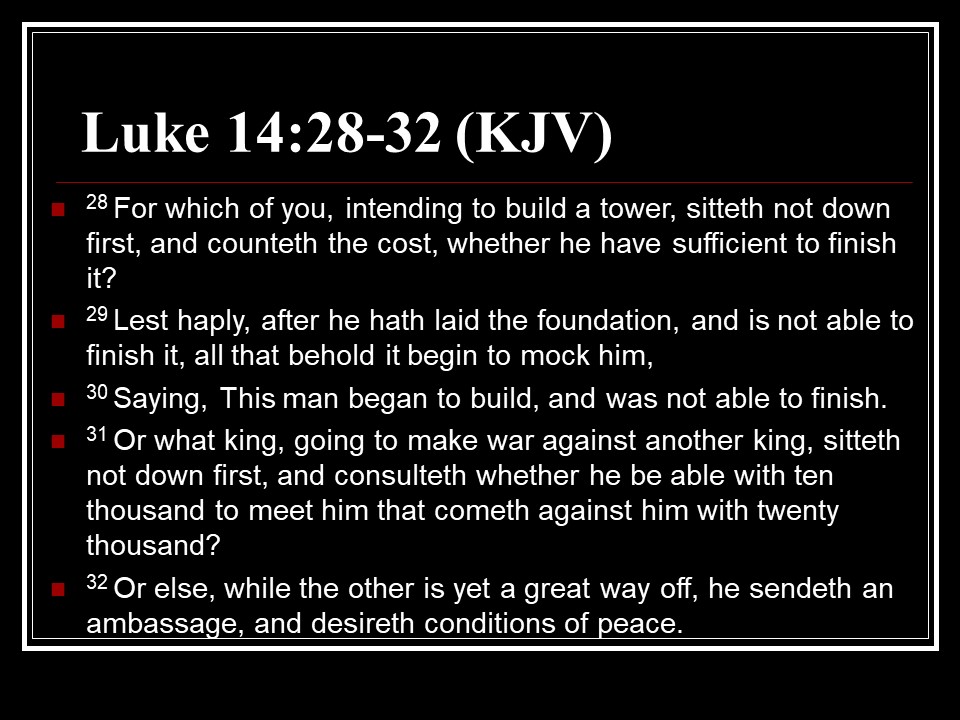 Luke 14:28-32 (KJV)

$^{28}$ For which of you, intending to build a tower, sitteth not down first, and counteth the cost, whether he have sufficient to finish it?

$^{29}$ Lest haply, after he hath laid the foundation, and is not able to finish it, all that behold it begin to mock him,

$^{30}$ Saying, This man began to build, and was not able to finish.

$^{31}$ Or what king, going to make war against another king, sitteth not down first, and consulteth whether he be able with ten thousand to meet him that cometh against him with twenty thousand?

$^{32}$ Or else, while the other is yet a great way off, he sendeth an ambassage, and desireth conditions of peace.